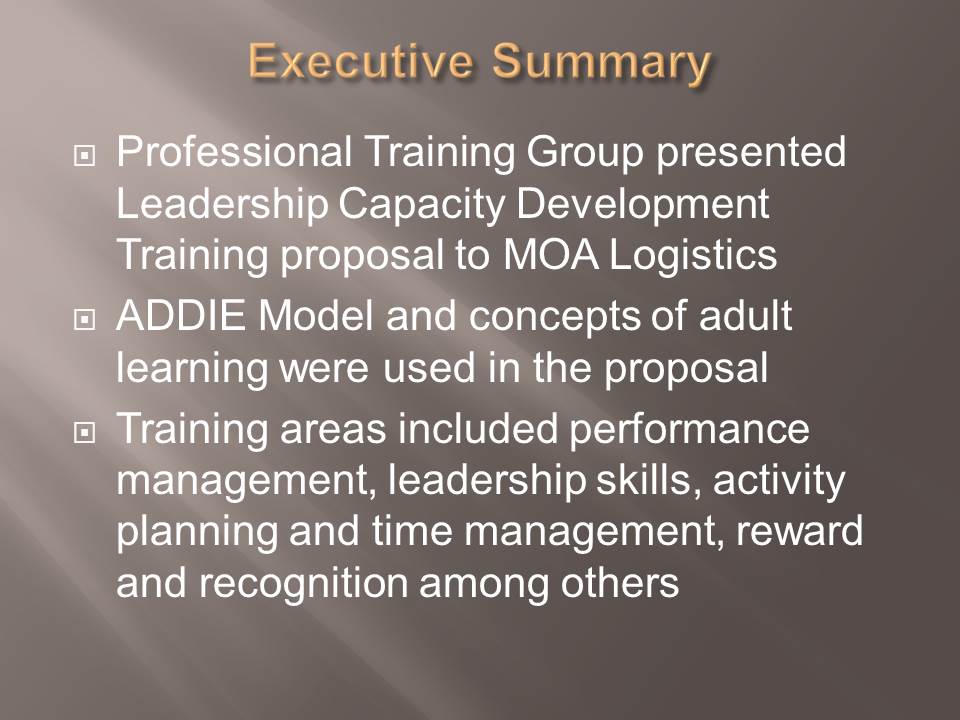 Executive Summary

Professional Training Group presented Leadership Capacity Development Training proposal to MOA Logistics

ADDIE Model and concepts of adult learning were used in the proposal

Training areas included performance management, leadership skills, activity planning and time management, reward and recognition among others